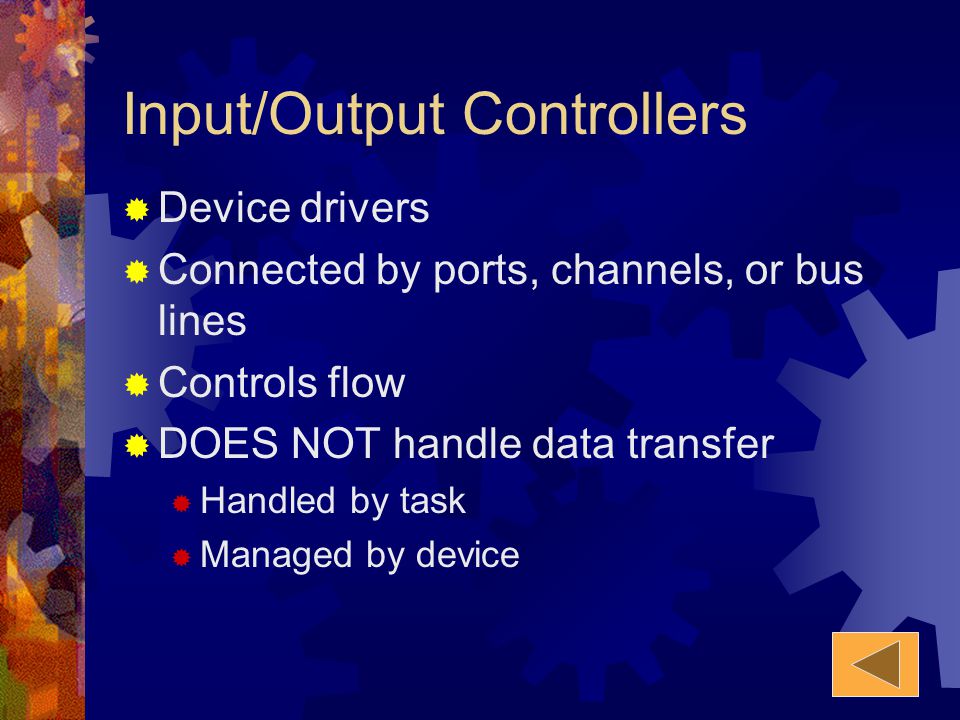 Input/Output Controllers

Device drivers

Connected by ports, channels, or bus lines

Controls flow

DOES NOT handle data transfer

Handled by task

Managed by device